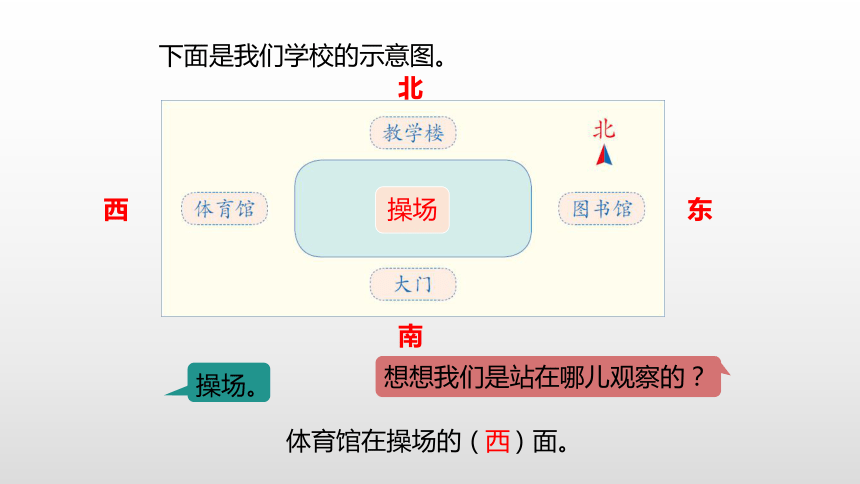 下面是我们学校的示意图。

北

教学楼

北

西

体育馆

操场

图书馆

东

大门

南

操场。

想想我们是站在哪儿观察的？

体育馆在操场的（西）面。